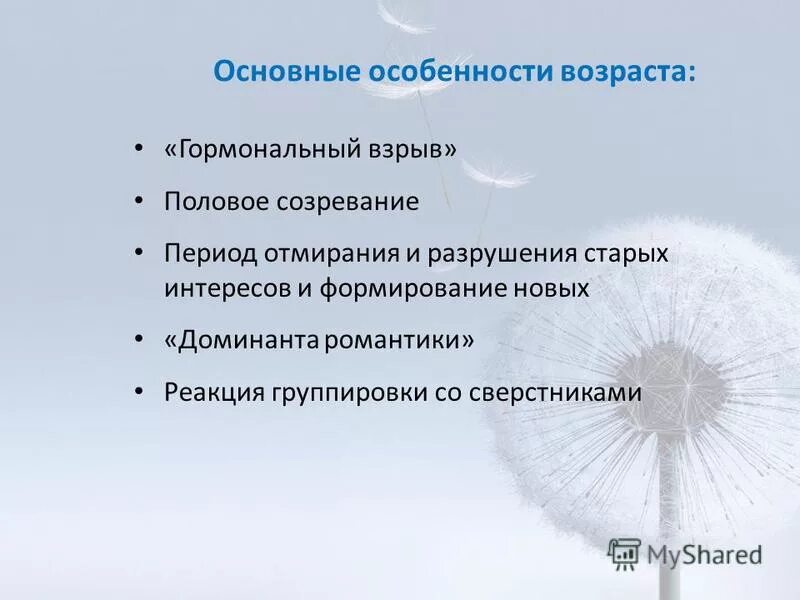 Основные особенности возраста:

• «Гормональный взрыв»

• Половое созревание

• Период отмирания и разрушения старых интересов и формирование новых

• «Доминанта романтики»

• Реакция группировки со сверстниками

MyShared